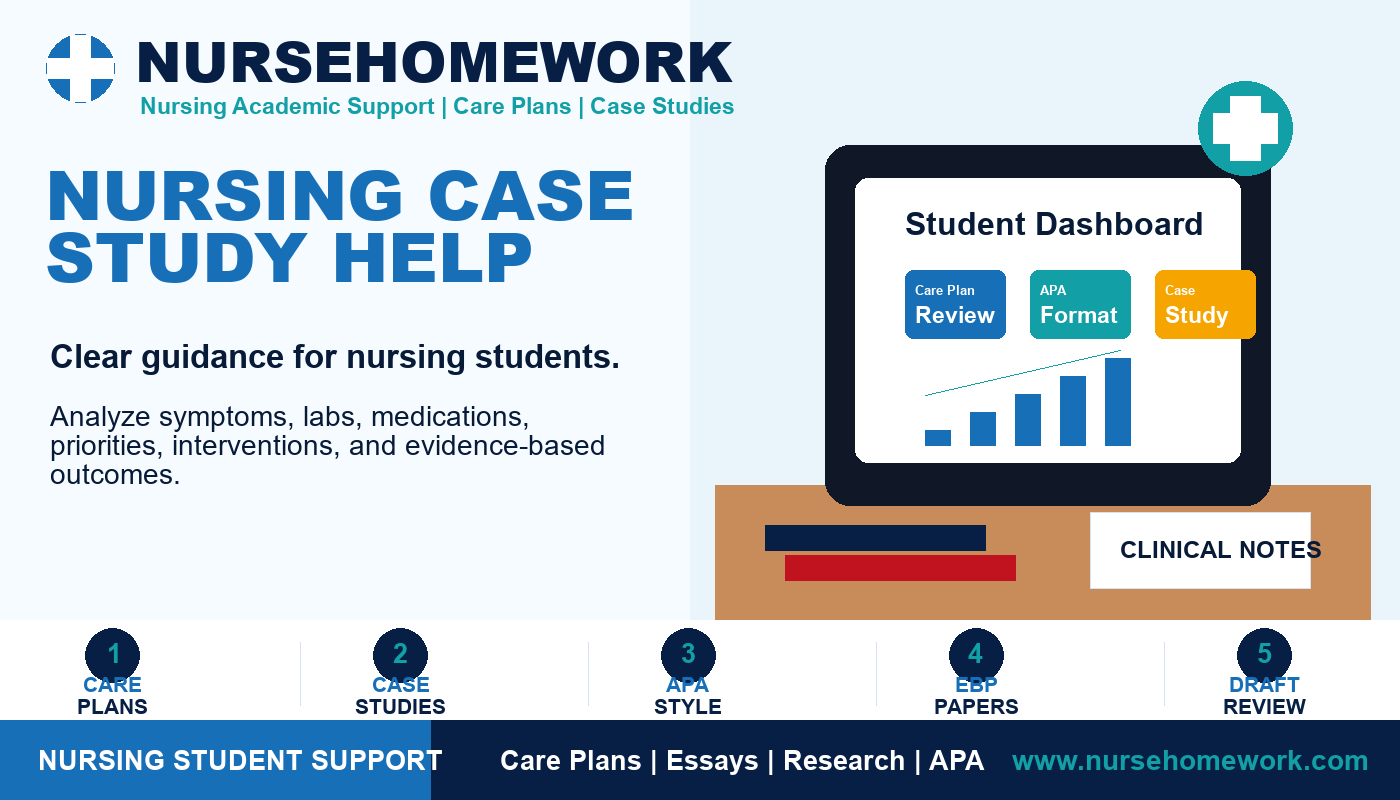 NURSEHOMEWORK
Nursing Academic Support | Care Plans | Case Studies

NURSING CASE STUDY HELP

Clear guidance for nursing students.

Analyze symptoms, labs, medications, priorities, interventions, and evidence-based outcomes.

Student Dashboard

Care Plan
Review

APA
Format

Case
Study

CLINICAL NOTES

1
CARE
PLANS

2
CASE
STUDIES

3
APA
STYLE

4
EBP
PAPERS

5
DRAFT
REVIEW

NURSING STUDENT SUPPORT

Care Plans | Essays | Research | APA

www.nursehomework.com